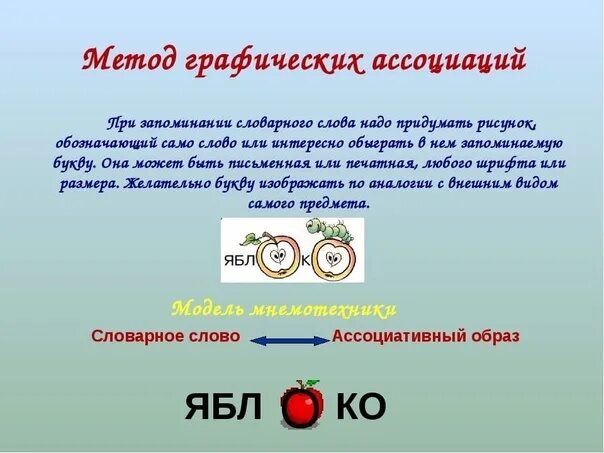 Метод графических ассоциаций

При запоминании словарного слова надо придумать рисунок, обозначающий само слово или интересно обыграть в нем запоминаемую букву. Она может быть письменная или печатная, любого шрифта или размера. Желательно букву изображать по аналогии с внешним видом самого предмета.

ЯБЛ К

Модель мнемотехники

Словарное слово Ассоциативный образ

ЯБЛ КО